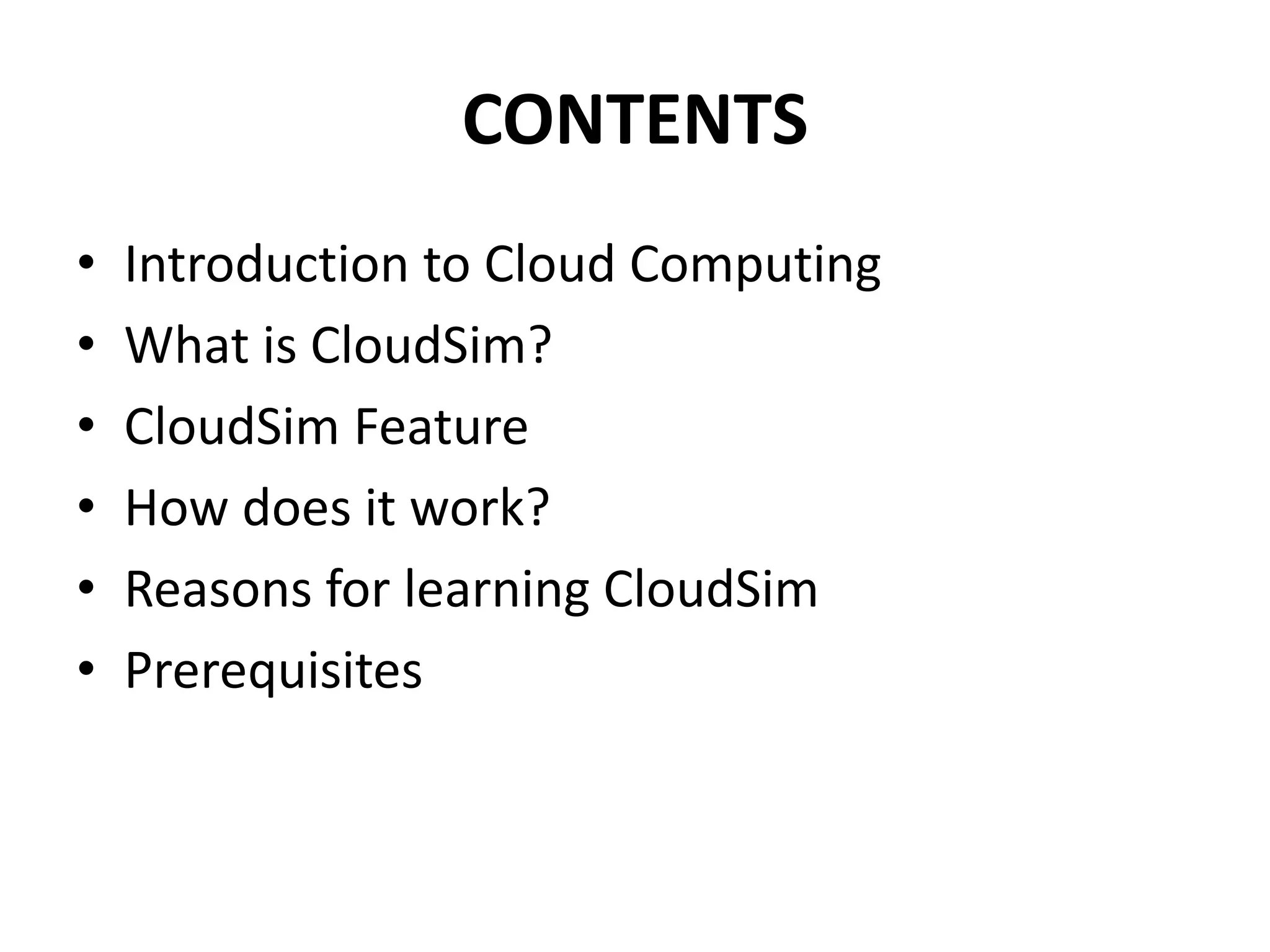 CONTENTS

• Introduction to Cloud Computing
• What is CloudSim?
• CloudSim Feature
• How does it work?
• Reasons for learning CloudSim
• Prerequisites